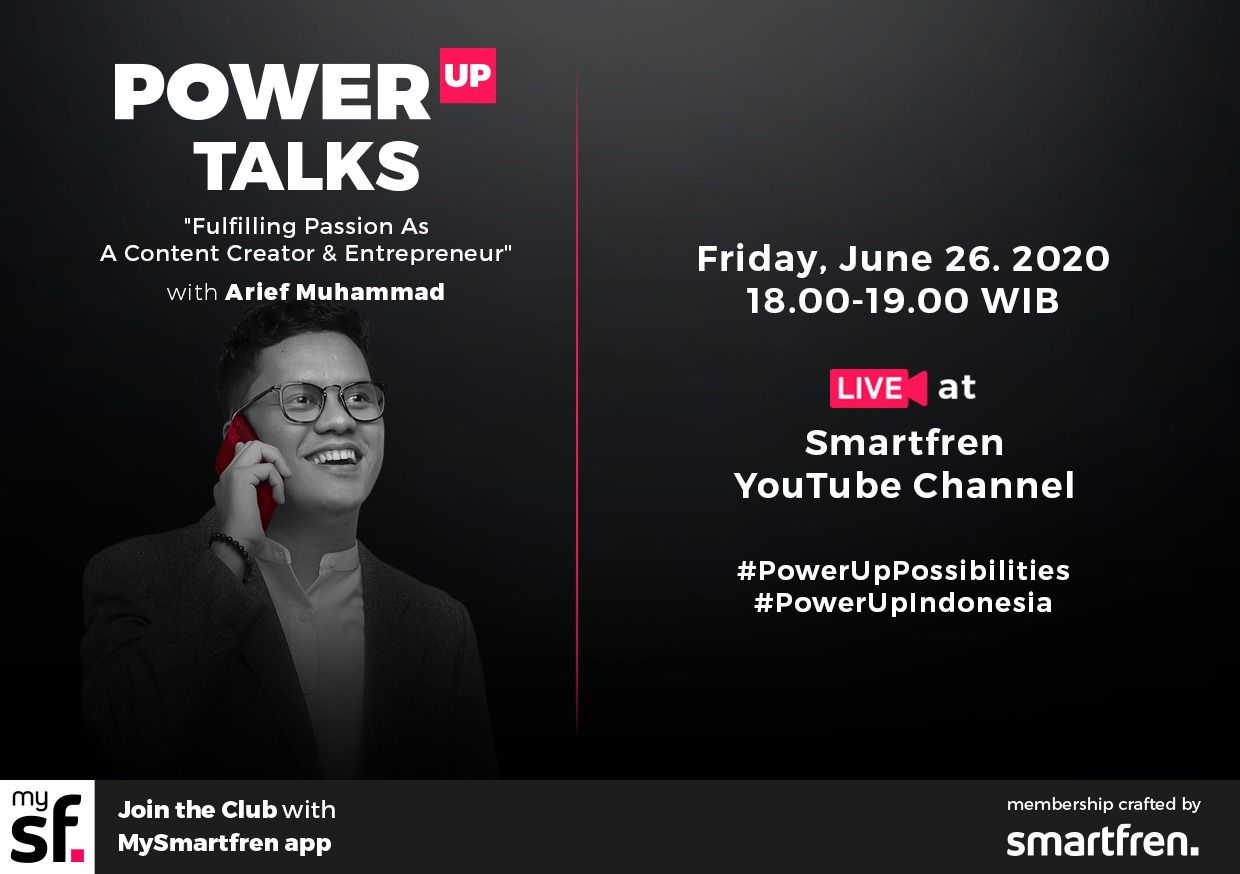 POWER UP
TALKS
"Fulfilling Passion As A Content Creator & Entrepreneur"
with Arief Muhammad

Friday, June 26. 2020
18.00-19.00 WIB

LIVE at
Smartfren
YouTube Channel

#PowerUpPossibilities
#PowerUpIndonesia

my sf.
Join the Club with
MySmartfren app

membership crafted by
smartfren.